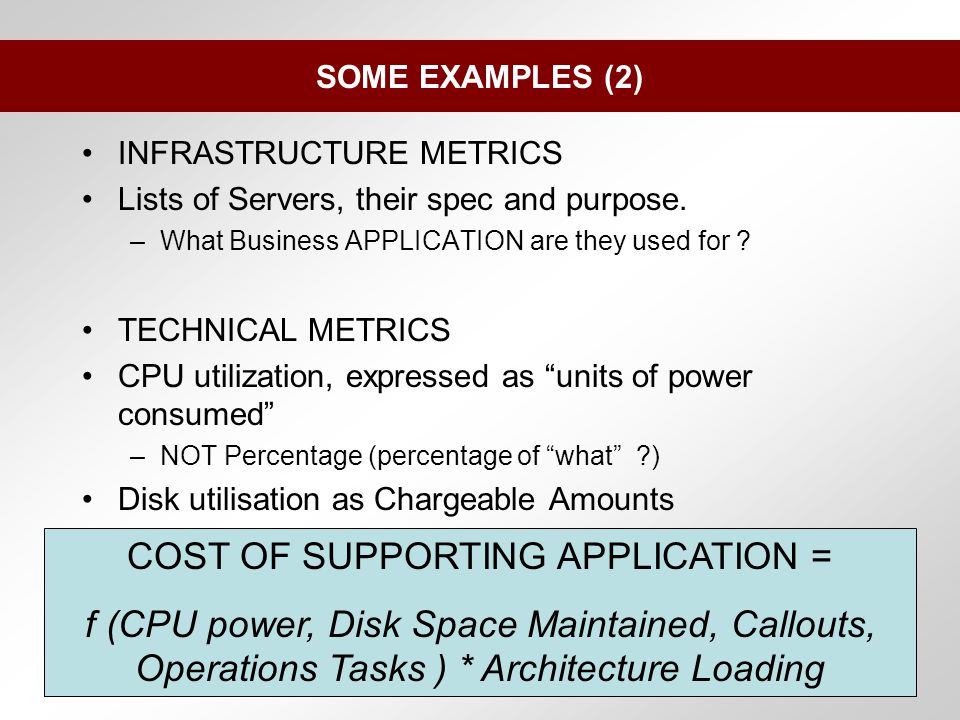 SOME EXAMPLES (2)

• INFRASTRUCTURE METRICS
• Lists of Servers, their spec and purpose.
– What Business APPLICATION are they used for ?

• TECHNICAL METRICS
• CPU utilization, expressed as “units of power consumed”
– NOT Percentage (percentage of “what” ?)
• Disk utilisation as Chargeable Amounts

COST OF SUPPORTING APPLICATION =

f (CPU power, Disk Space Maintained, Callouts, Operations Tasks ) * Architecture Loading